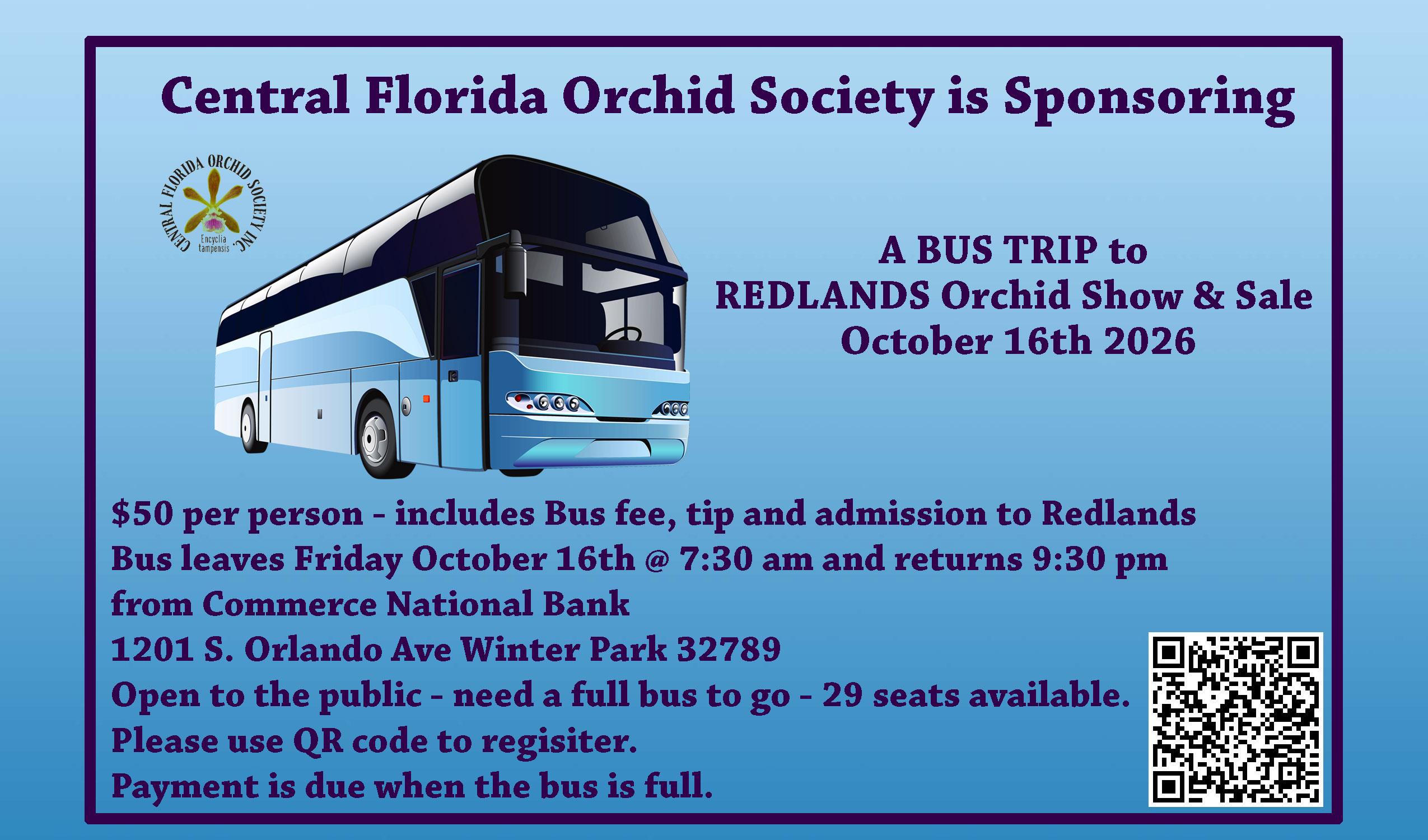 Central Florida Orchid Society is Sponsoring

CENTRAL FLORIDA ORCHID SOCIETY INC.
Encyclia tampensis

A BUS TRIP to
REDLANDS Orchid Show & Sale
October 16th 2026

$50 per person - includes Bus fee, tip and admission to Redlands
Bus leaves Friday October 16th @ 7:30 am and returns 9:30 pm
from Commerce National Bank
1201 S. Orlando Ave Winter Park 32789
Open to the public - need a full bus to go - 29 seats available.
Please use QR code to regisiter.
Payment is due when the bus is full.